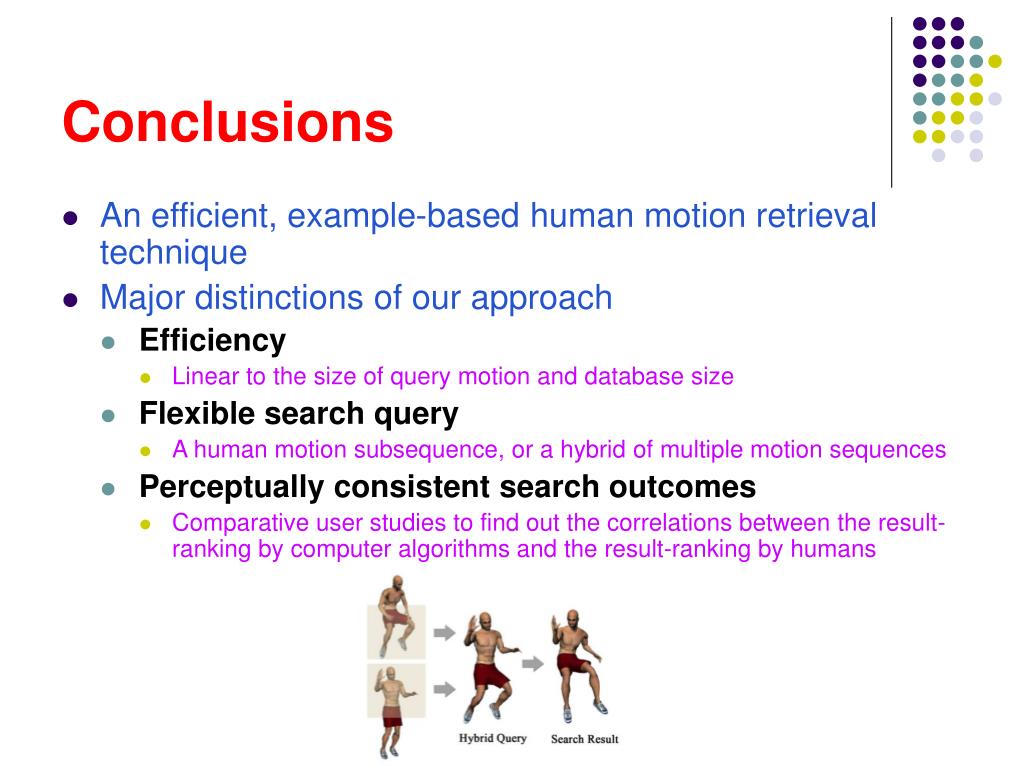 Conclusions

- An efficient, example-based human motion retrieval technique
- Major distinctions of our approach
  - Efficiency
    - Linear to the size of query motion and database size
  - Flexible search query
    - A human motion subsequence, or a hybrid of multiple motion sequences
  - Perceptually consistent search outcomes
    - Comparative user studies to find out the correlations between the result-ranking by computer algorithms and the result-ranking by humans

Hybrid Query
Search Result